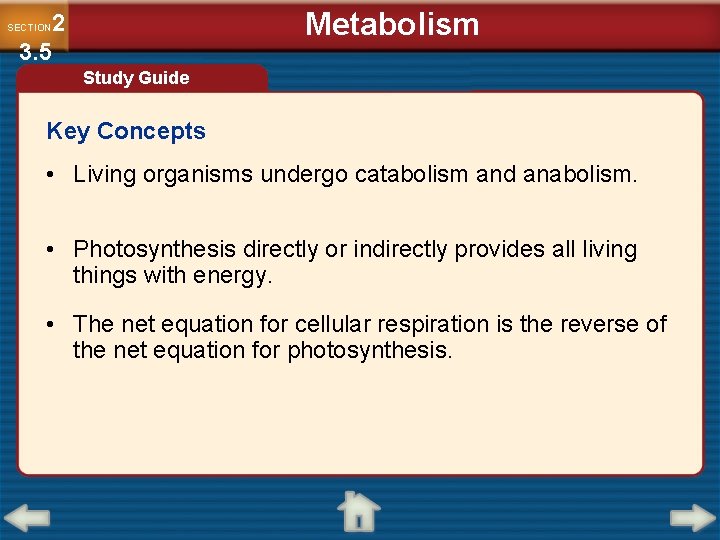 SECTION 2
3.5

Metabolism

Study Guide

Key Concepts

• Living organisms undergo catabolism and anabolism.

• Photosynthesis directly or indirectly provides all living things with energy.

• The net equation for cellular respiration is the reverse of the net equation for photosynthesis.